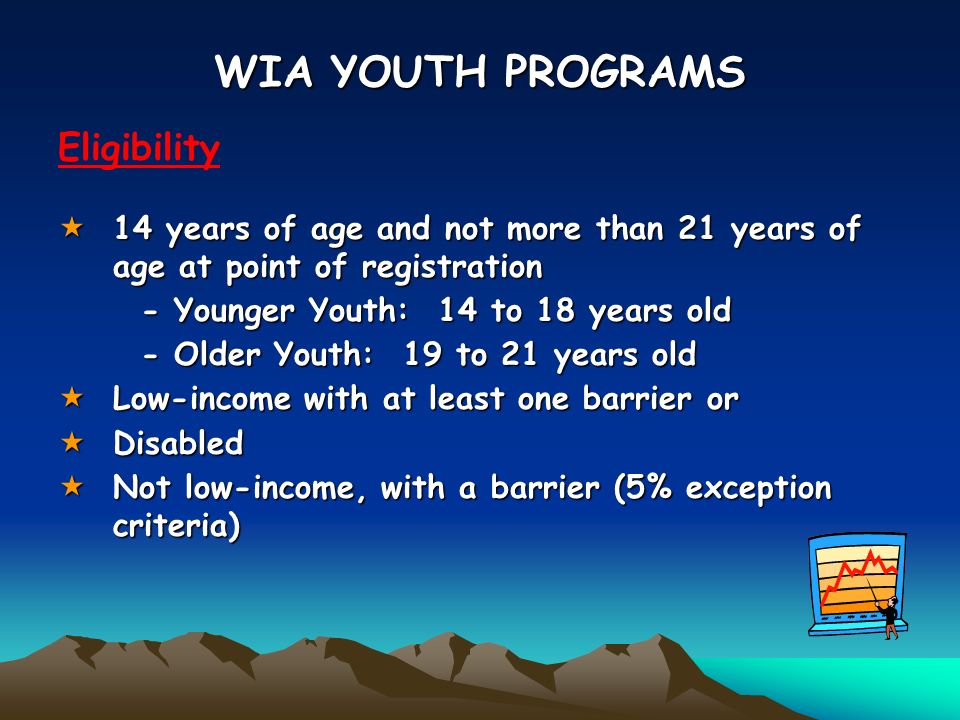 WIA YOUTH PROGRAMS

Eligibility

★ 14 years of age and not more than 21 years of age at point of registration
- Younger Youth: 14 to 18 years old
- Older Youth: 19 to 21 years old
★ Low-income with at least one barrier or
★ Disabled
★ Not low-income, with a barrier (5% exception criteria)